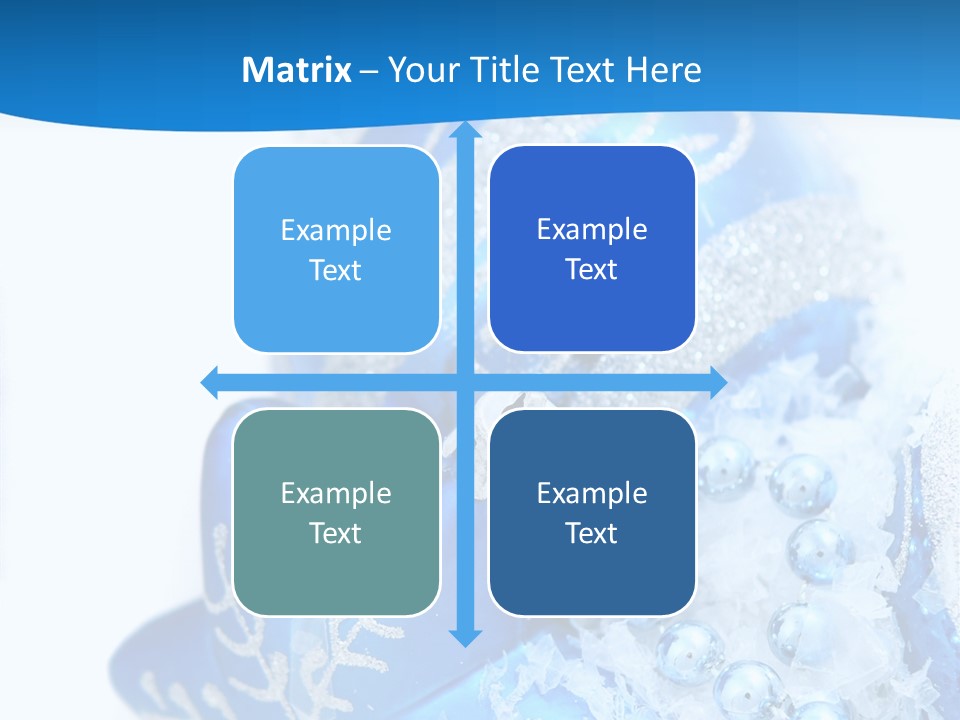 Matrix – Your Title Text Here

Example Text

Example Text

Example Text

Example Text